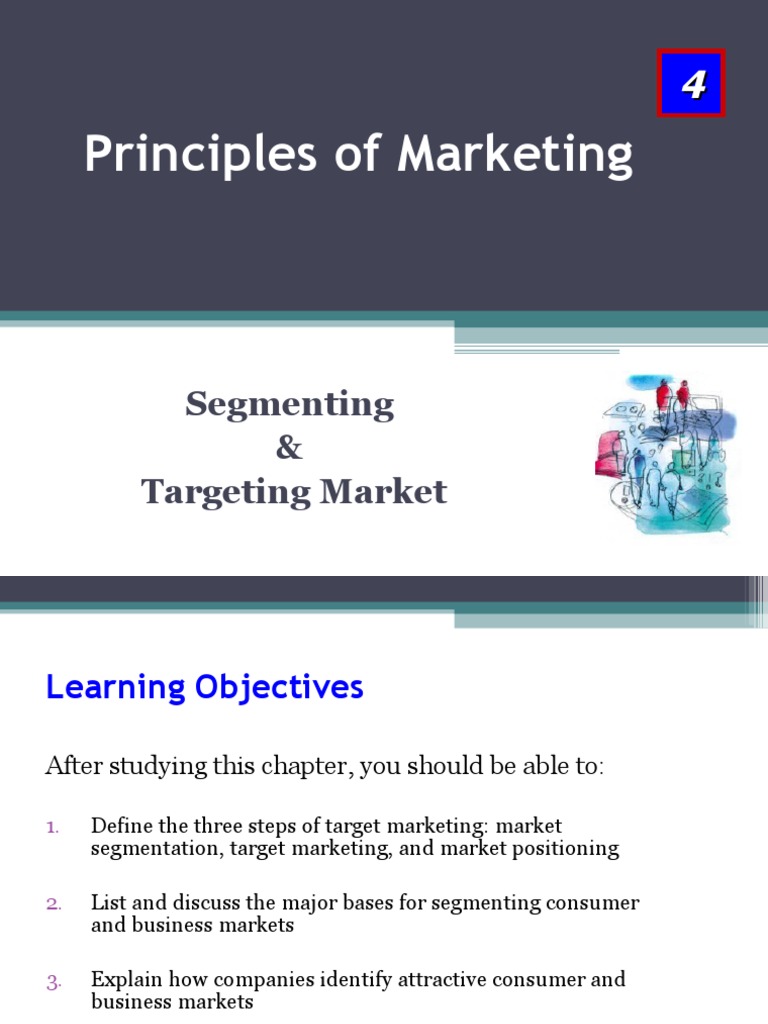 4

Principles of Marketing

Segmenting
&
Targeting Market

Learning Objectives

After studying this chapter, you should be able to:

1. Define the three steps of target marketing: market segmentation, target marketing, and market positioning

2. List and discuss the major bases for segmenting consumer and business markets

3. Explain how companies identify attractive consumer and business markets